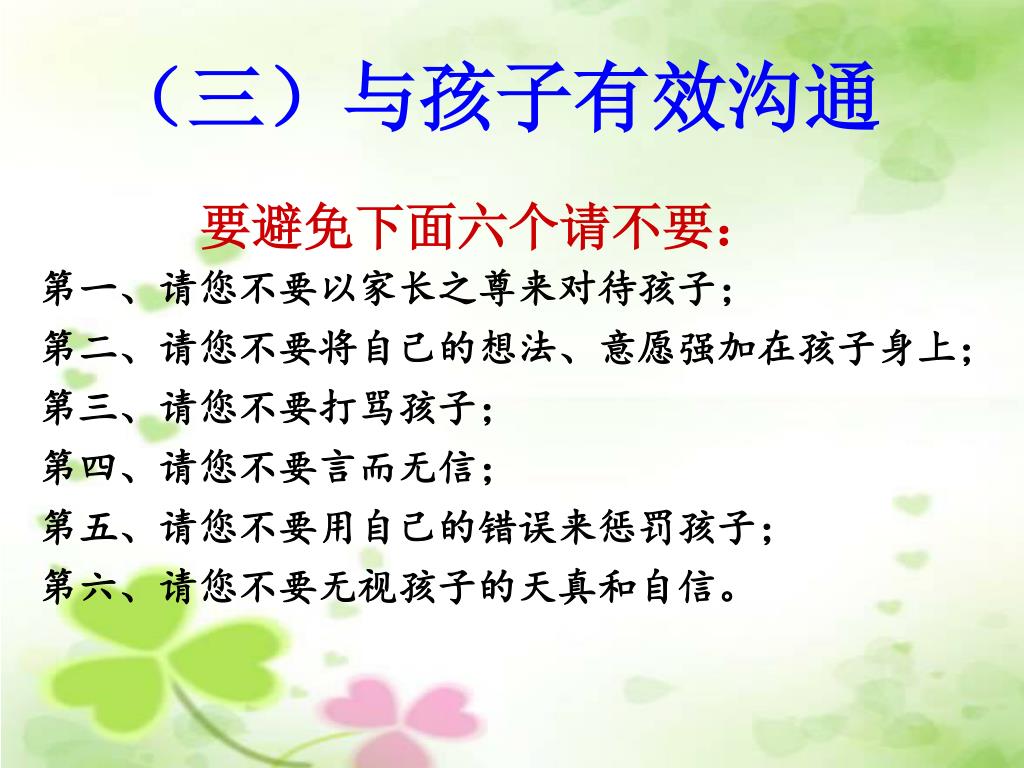 （三）与孩子有效沟通

要避免下面六个请不要：

第一、请您不要以家长之尊来对待孩子；

第二、请您不要将自己的想法、意愿强加在孩子身上；

第三、请您不要打骂孩子；

第四、请您不要言而无信；

第五、请您不要用自己的错误来惩罚孩子；

第六、请您不要无视孩子的天真和自信。